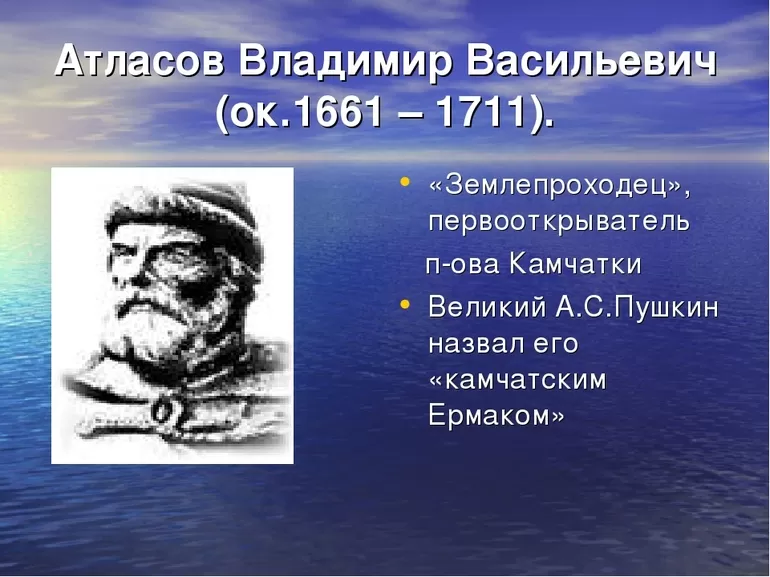 Атласов Владимир Васильевич (ок.1661 – 1711).

• «Землепроходец», первооткрыватель п-ова Камчатки

• Великий А.С.Пушкин назвал его «камчатским Ермаком»